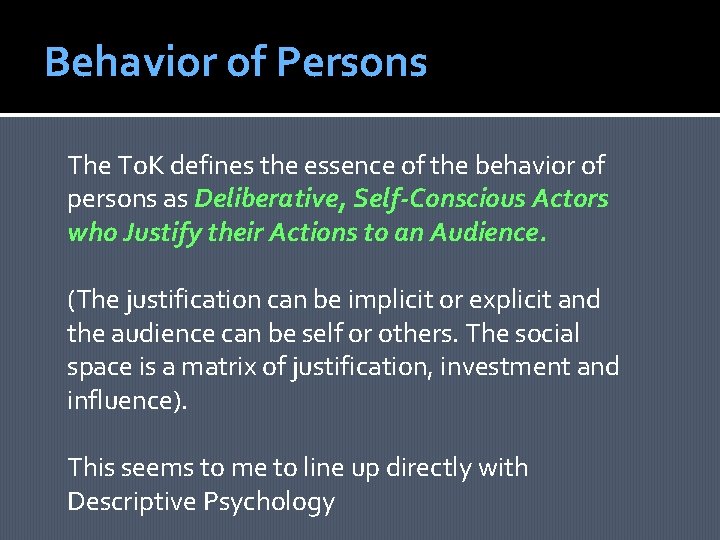 Behavior of Persons

The ToK defines the essence of the behavior of persons as Deliberative, Self-Conscious Actors who Justify their Actions to an Audience.

(The justification can be implicit or explicit and the audience can be self or others. The social space is a matrix of justification, investment and influence).

This seems to me to line up directly with Descriptive Psychology